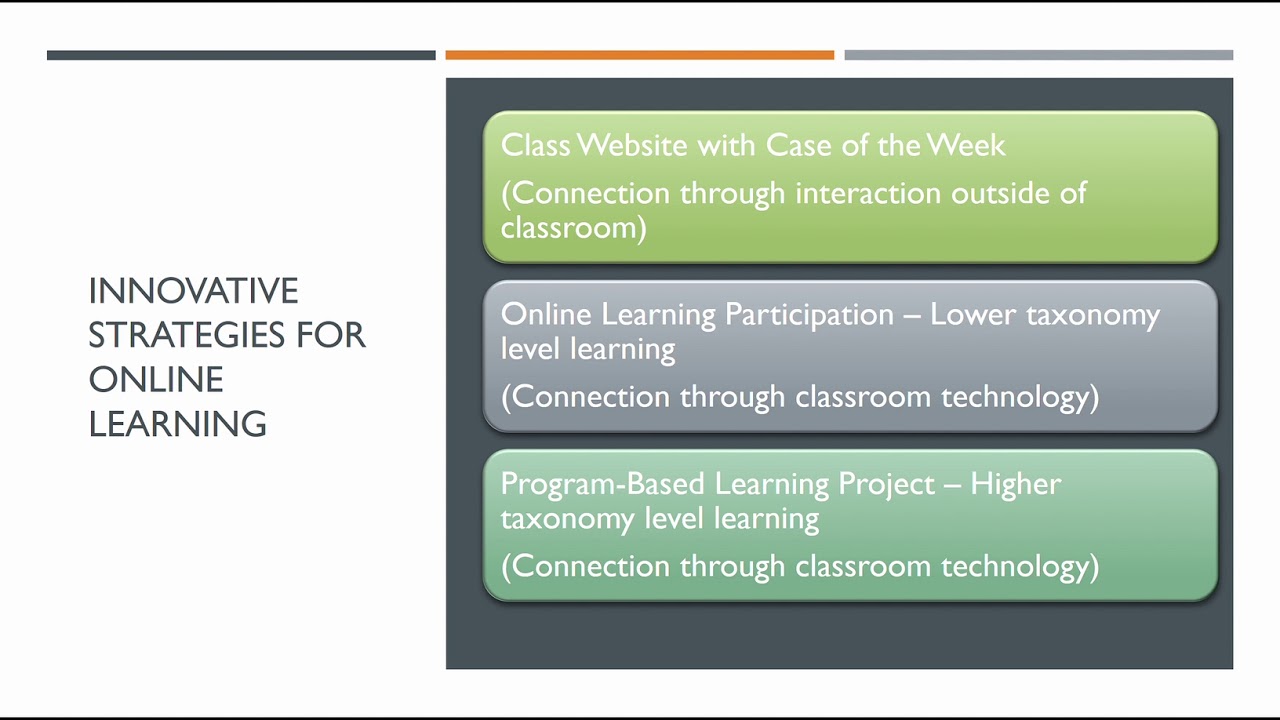 INNOVATIVE STRATEGIES FOR ONLINE LEARNING

Class Website with Case of the Week

(Connection through interaction outside of classroom)

Online Learning Participation – Lower taxonomy level learning

(Connection through classroom technology)

Program-Based Learning Project – Higher taxonomy level learning

(Connection through classroom technology)